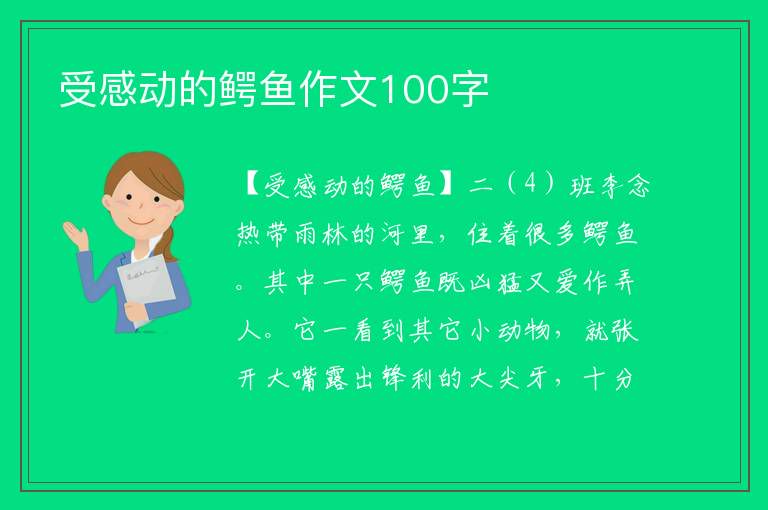 受感动的鳄鱼作文100字

【受感动的鳄鱼】二（4）班李念热带雨林的河里，住着很多鳄鱼。其中一只鳄鱼既凶猛又爱作弄人。它一看到其它小动物，就张开大嘴露出锋利的大尖牙，十分